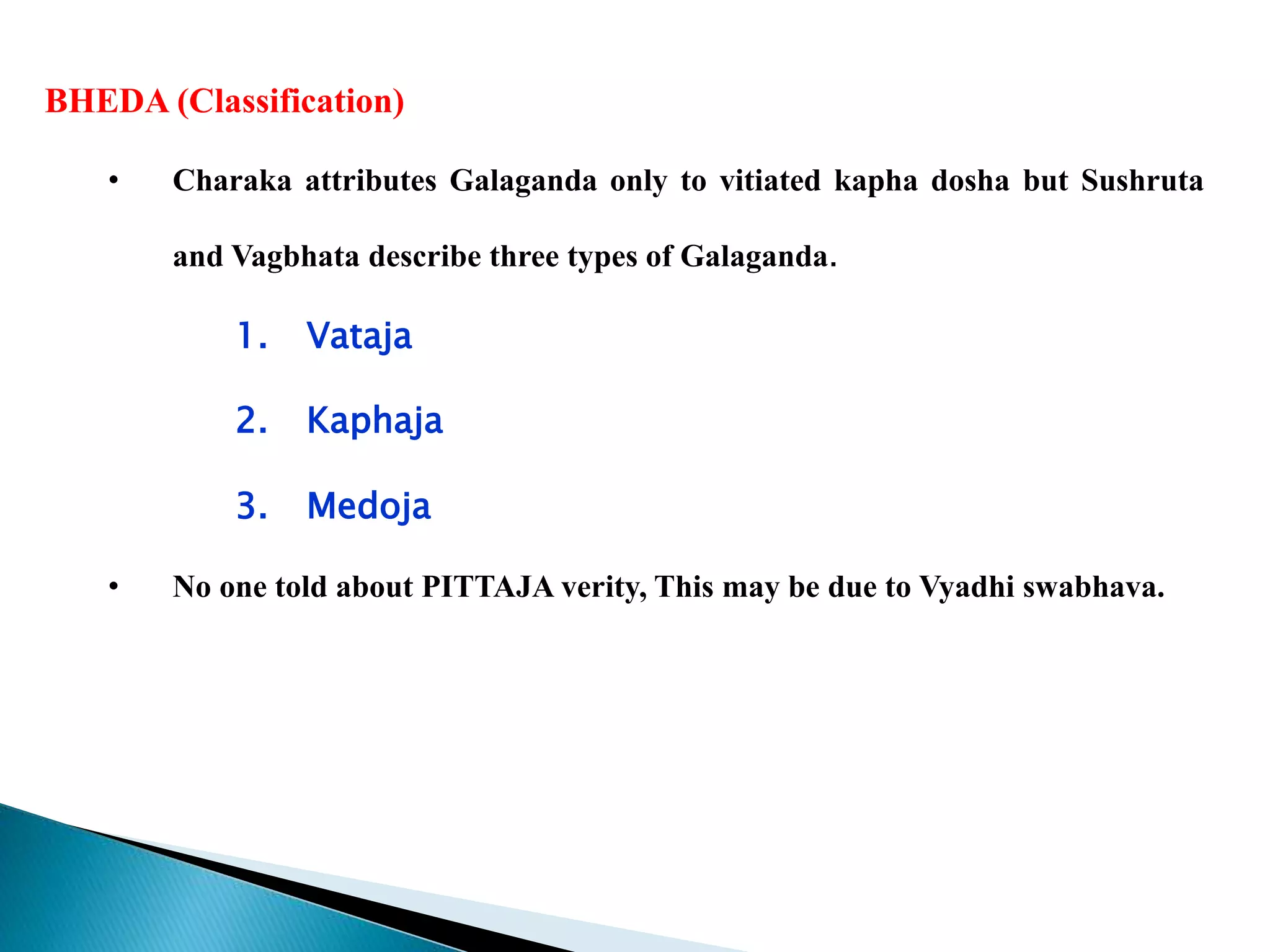 BHEDA (Classification)

• Charaka attributes Galaganda only to vitiated kapha dosha but Sushruta and Vagbhata describe three types of Galaganda.

1. Vataja

2. Kaphaja

3. Medoja

• No one told about PITTAJA verity, This may be due to Vyadhi swabhava.